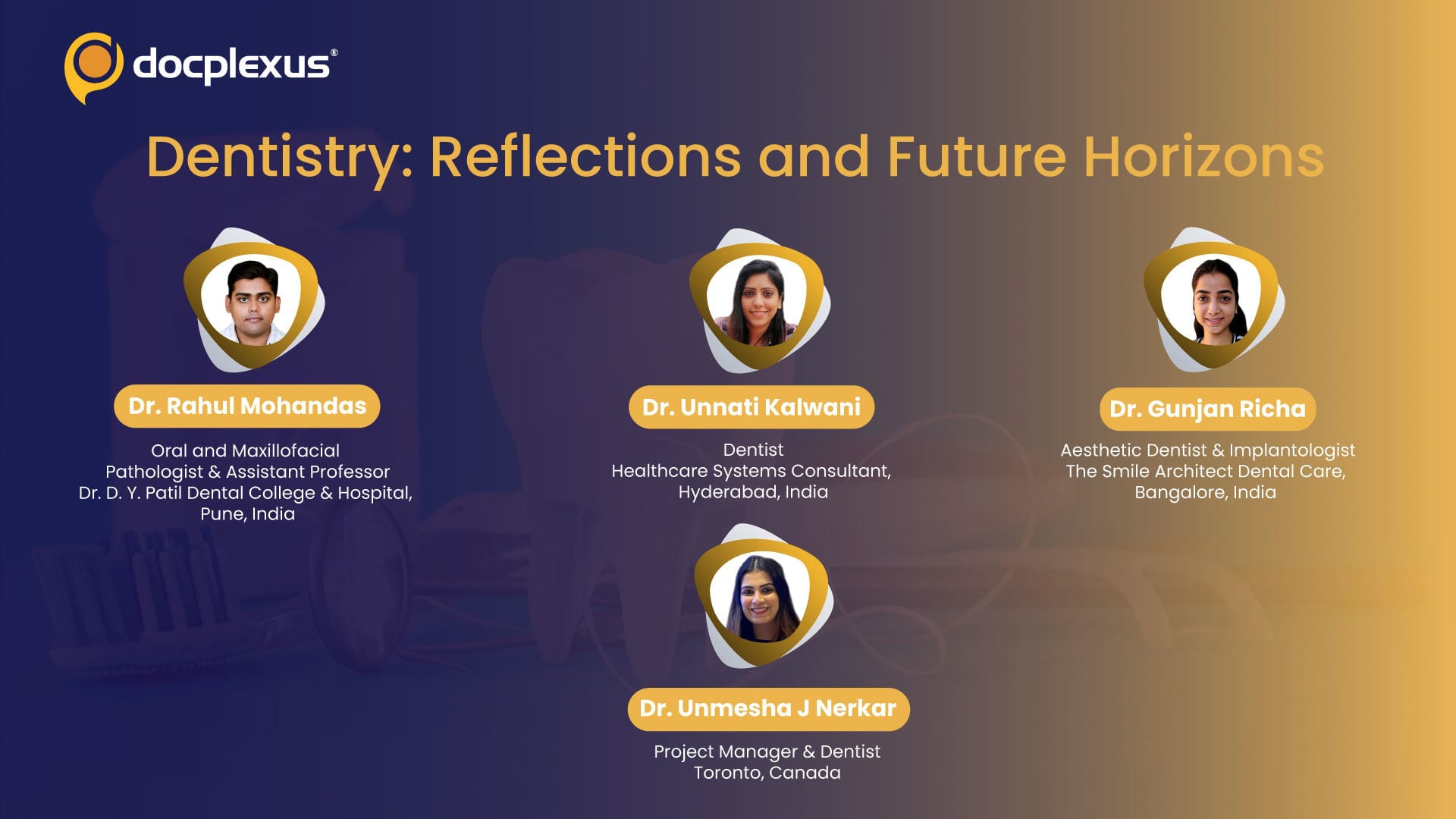 docplexus®

Dentistry: Reflections and Future Horizons

Dr. Rahul Mohandas

Oral and Maxillofacial Pathologist & Assistant Professor Dr. D. Y. Patil Dental College & Hospital, Pune, India

Dr. Unnati Kalwani

Dentist
Healthcare Systems Consultant, Hyderabad, India

Dr. Gunjan Richa

Aesthetic Dentist & Implantologist
The Smile Architect Dental Care, Bangalore, India

Dr. Unmesha J Nerkar

Project Manager & Dentist
Toronto, Canada